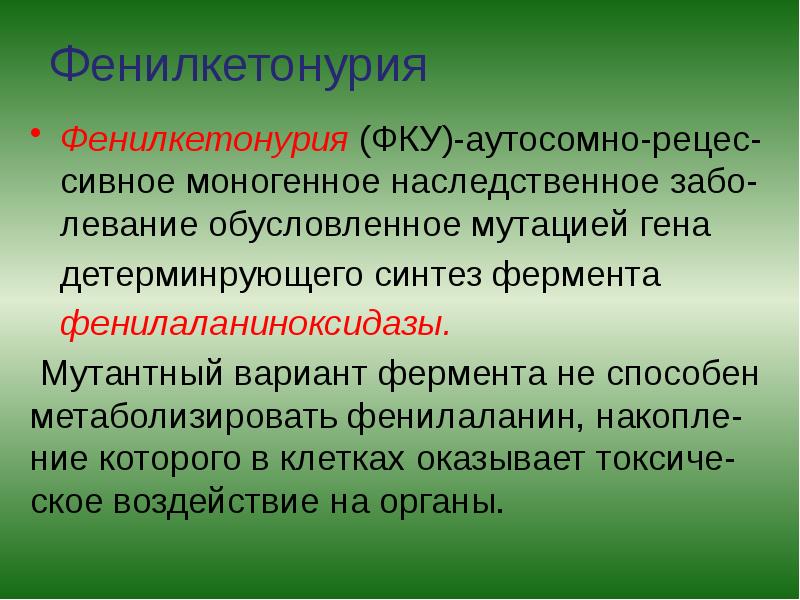 Фенилкетонурия

• Фенилкетонурия (ФКУ)-аутосомно-рецессивное моногенное наследственное заболевание обусловленное мутацией гена детерминрующего синтез фермента фенилаланиноксидазы.

Мутантный вариант фермента не способен метаболизировать фенилаланин, накопление которого в клетках оказывает токсическое воздействие на органы.